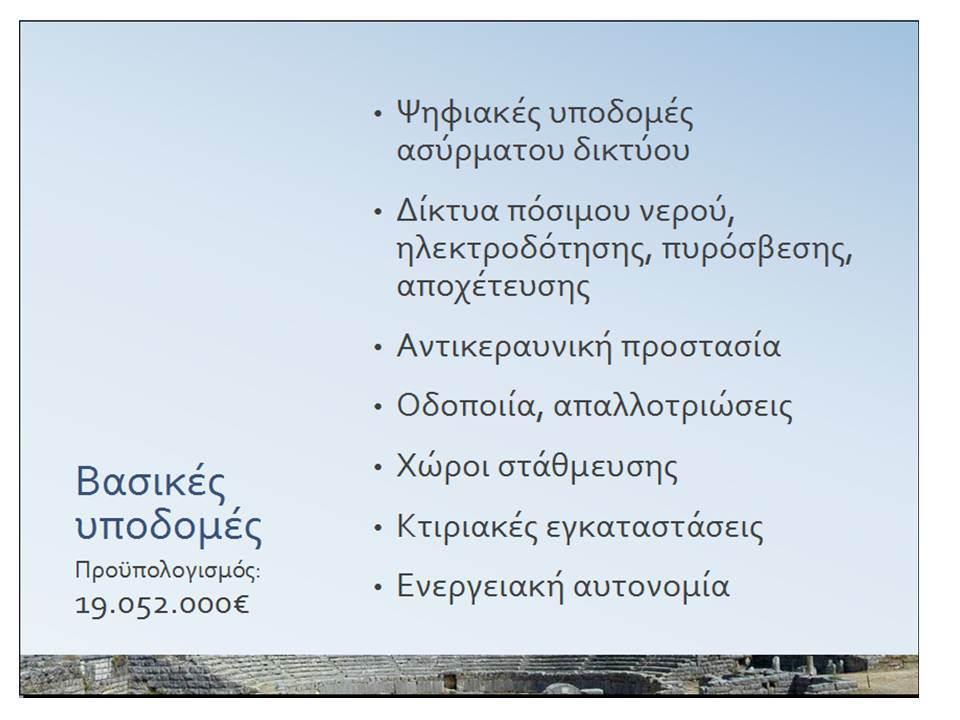 Βασικές υποδομές
Προϋπολογισμός:
19.052.000€

• Ψηφιακές υποδομές ασύρματου δικτύου
• Δίκτυα πόσιμου νερού, ηλεκτροδότησης, πυρόσβεσης, αποχέτευσης
• Αντικεραυνική προστασία
• Οδοποιία, απαλλοτριώσεις
• Χώροι στάθμευσης
• Κτιριακές εγκαταστάσεις
• Ενεργειακή αυτονομία